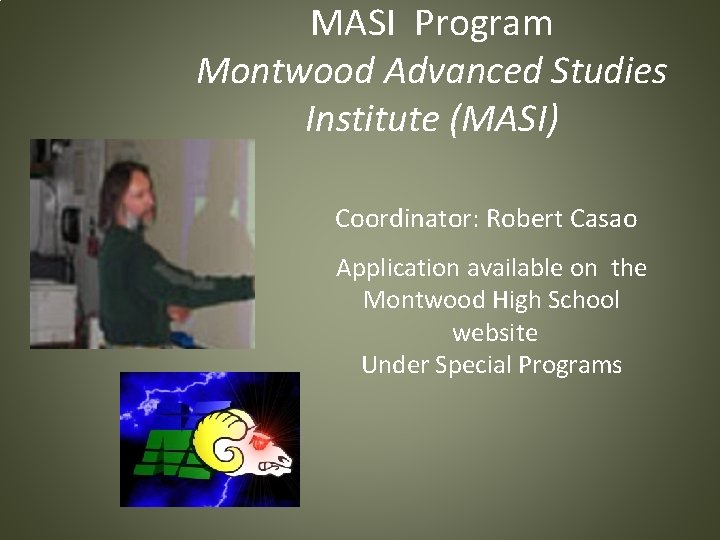 MASI Program
Montwood Advanced Studies Institute (MASI)

Coordinator: Robert Casao

Application available on the Montwood High School website Under Special Programs